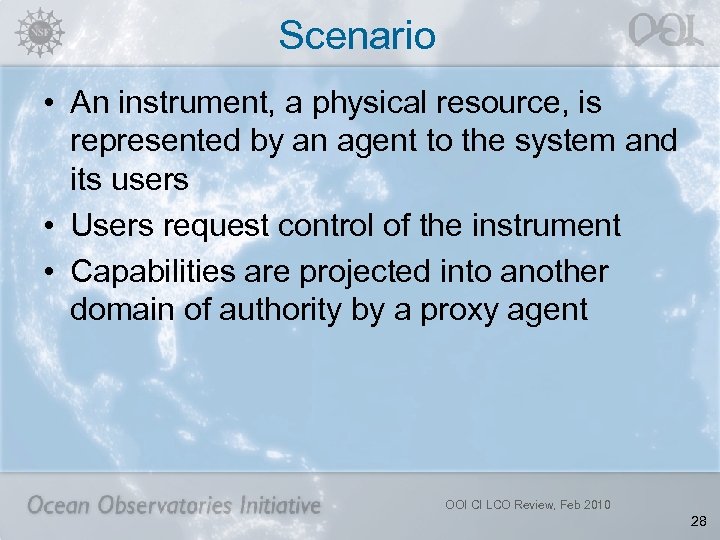 NSF

Scenario

OOI

• An instrument, a physical resource, is represented by an agent to the system and its users
• Users request control of the instrument
• Capabilities are projected into another domain of authority by a proxy agent

Ocean Observatories Initiative

OOI CI LCO Review, Feb 2010

28